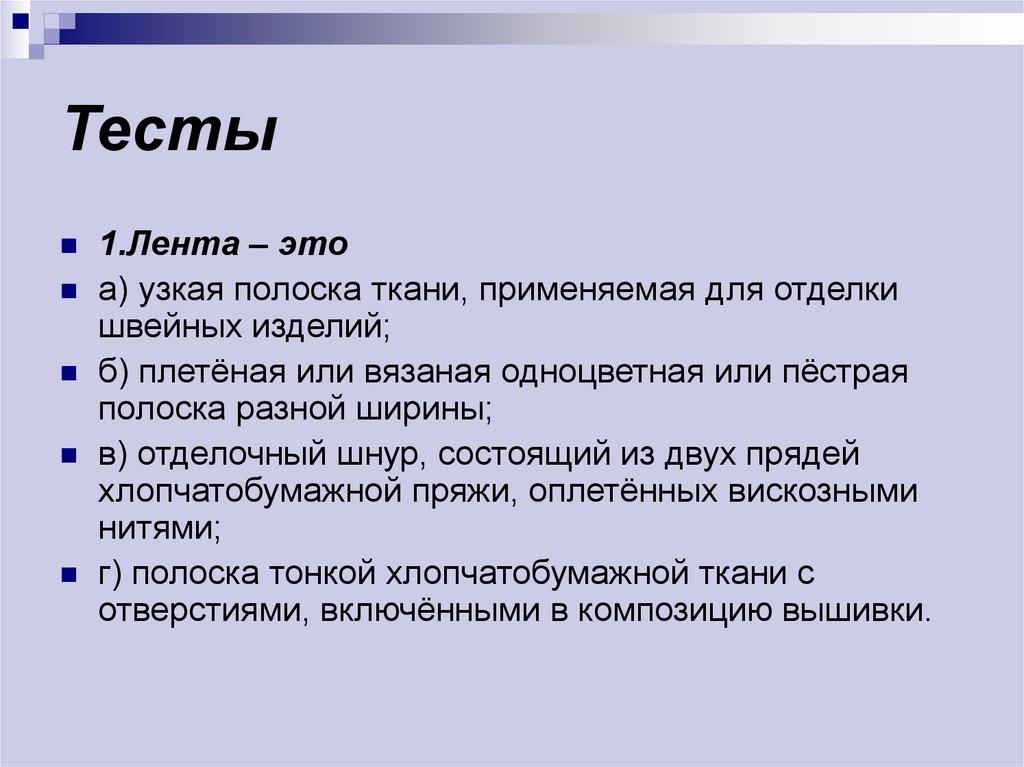 Тесты

1.Лента – это

а) узкая полоска ткани, применяемая для отделки швейных изделий;

б) плетёная или вязаная одноцветная или пёстрая полоска разной ширины;

в) отделочный шнур, состоящий из двух прядей хлопчатобумажной пряжи, оплетённых вискозными нитями;

г) полоска тонкой хлопчатобумажной ткани с отверстиями, включёнными в композицию вышивки.